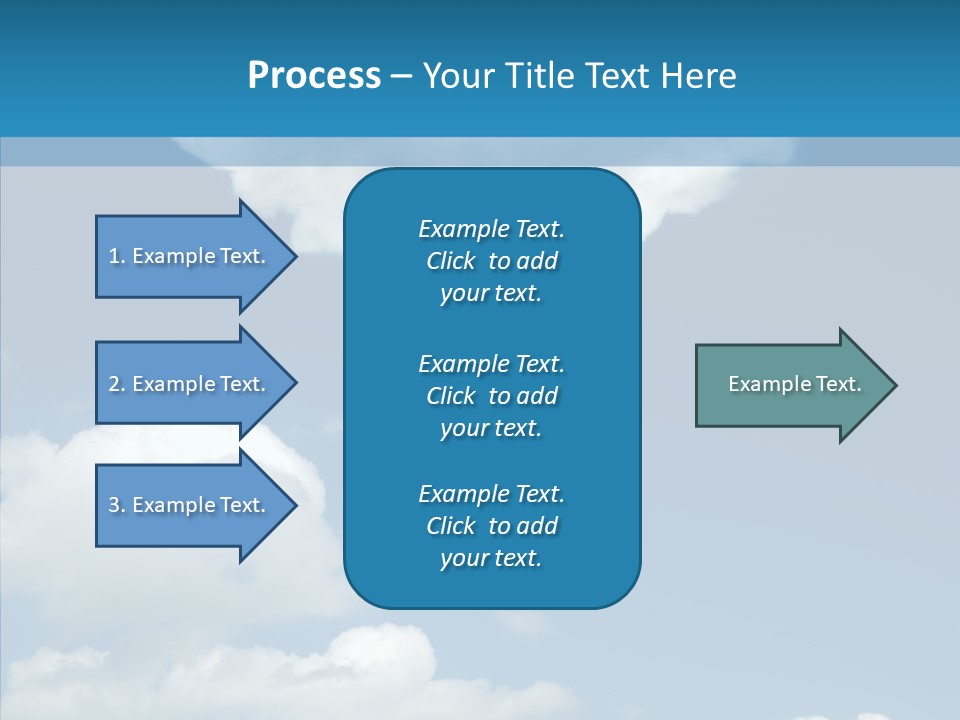 Process – Your Title Text Here

1. Example Text.

2. Example Text.

3. Example Text.

Example Text. Click to add your text.

Example Text. Click to add your text.

Example Text. Click to add your text.

Example Text.